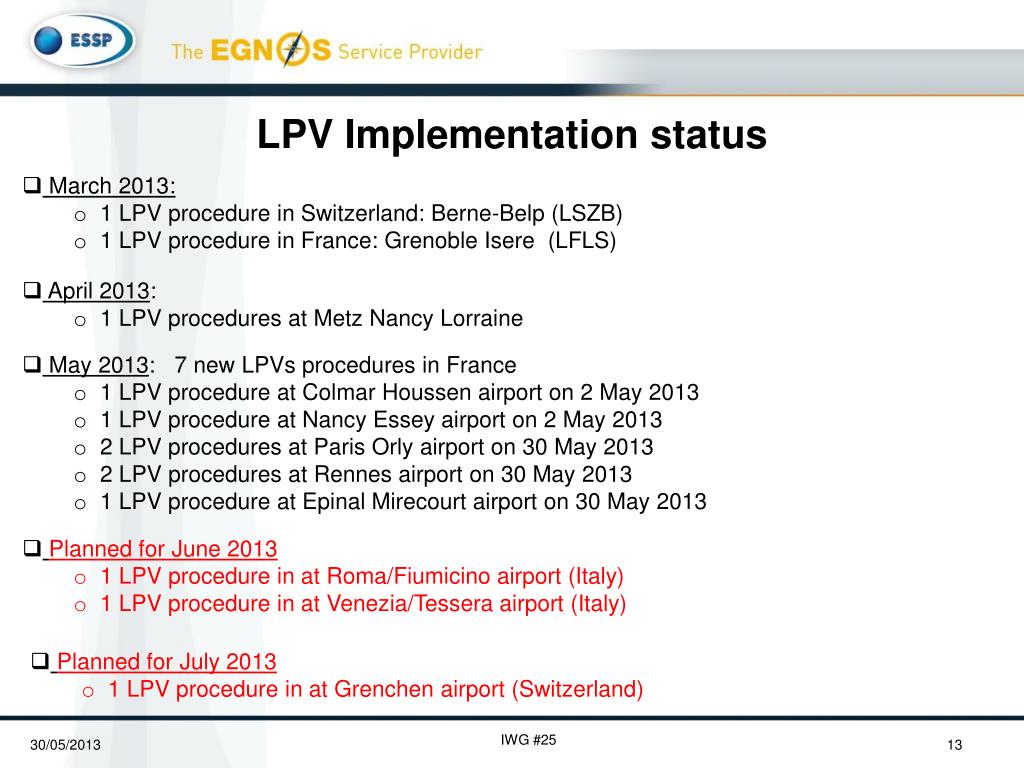 ESSP The EGNOS Service Provider

LPV Implementation status

❑ March 2013:
o 1 LPV procedure in Switzerland: Berne-Belp (LSZB)
o 1 LPV procedure in France: Grenoble Isere (LFLS)

❑ April 2013:
o 1 LPV procedures at Metz Nancy Lorraine

❑ May 2013: 7 new LPVs procedures in France
o 1 LPV procedure at Colmar Houssen airport on 2 May 2013
o 1 LPV procedure at Nancy Essey airport on 2 May 2013
o 2 LPV procedures at Paris Orly airport on 30 May 2013
o 2 LPV procedures at Rennes airport on 30 May 2013
o 1 LPV procedure at Epinal Mirecourt airport on 30 May 2013

❑ Planned for June 2013
o 1 LPV procedure in at Roma/Fiumicino airport (Italy)
o 1 LPV procedure in at Venezia/Tessera airport (Italy)

❑ Planned for July 2013
o 1 LPV procedure in at Grenchen airport (Switzerland)

30/05/2013 IWG #25 13